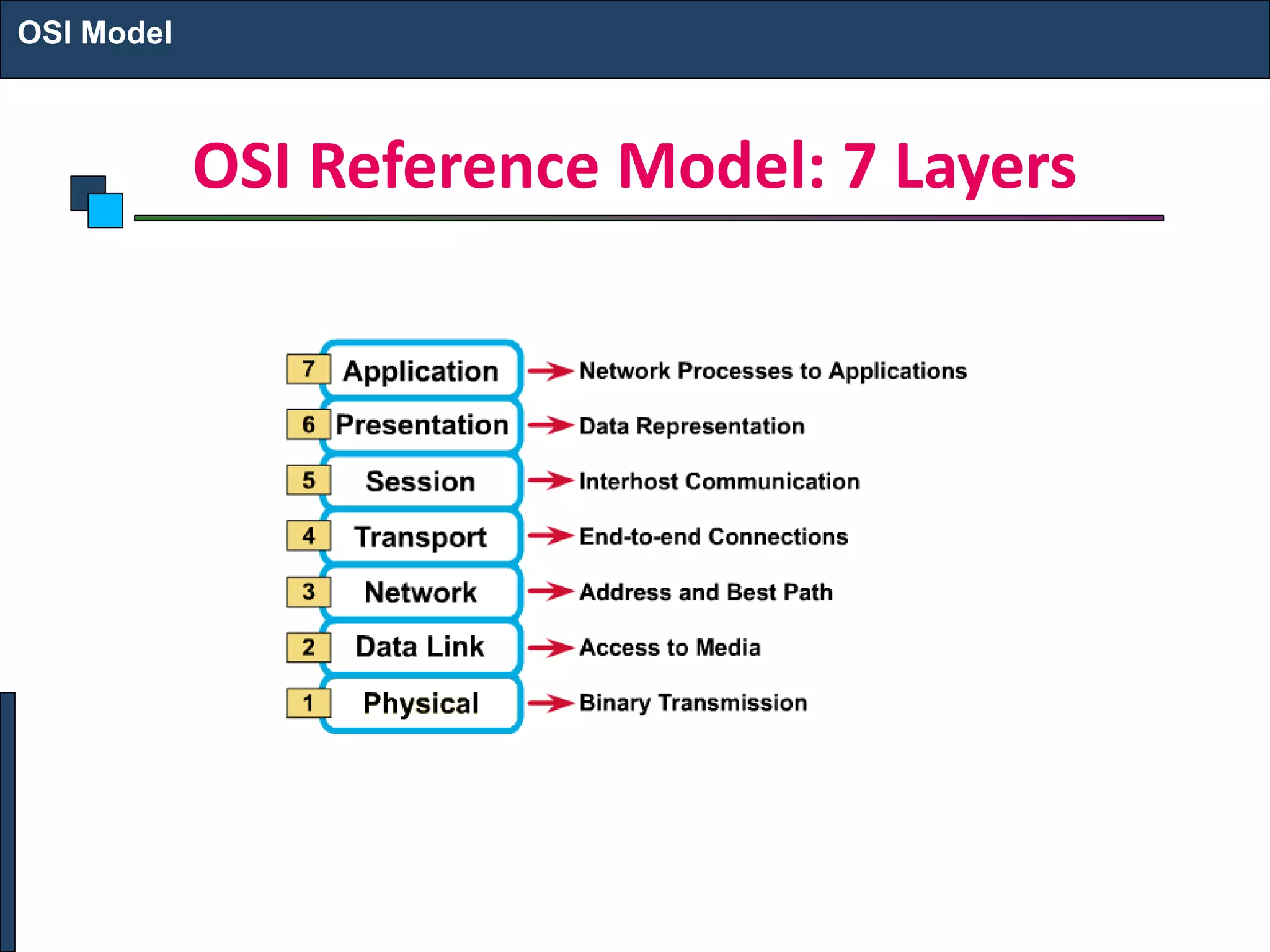 OSI Model

OSI Reference Model: 7 Layers

7 Application → Network Processes to Applications
6 Presentation → Data Representation
5 Session → Interhost Communication
4 Transport → End-to-end Connections
3 Network → Address and Best Path
2 Data Link → Access to Media
1 Physical → Binary Transmission